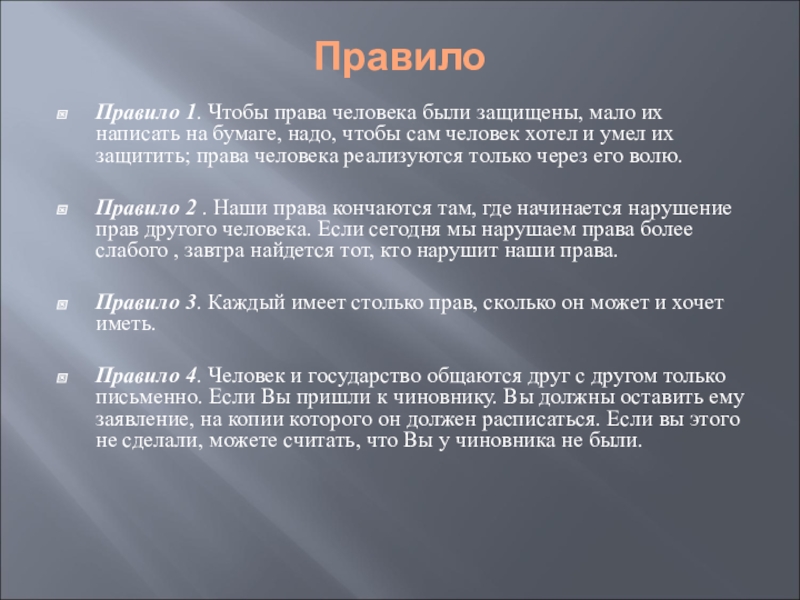 Правило

Правило 1. Чтобы права человека были защищены, мало их написать на бумаге, надо, чтобы сам человек хотел и умел их защитить; права человека реализуются только через его волю.

Правило 2 . Наши права кончаются там, где начинается нарушение прав другого человека. Если сегодня мы нарушаем права более слабого , завтра найдется тот, кто нарушит наши права.

Правило 3. Каждый имеет столько прав, сколько он может и хочет иметь.

Правило 4. Человек и государство общаются друг с другом только письменно. Если Вы пришли к чиновнику. Вы должны оставить ему заявление, на копии которого он должен расписаться. Если вы этого не сделали, можете считать, что Вы у чиновника не были.